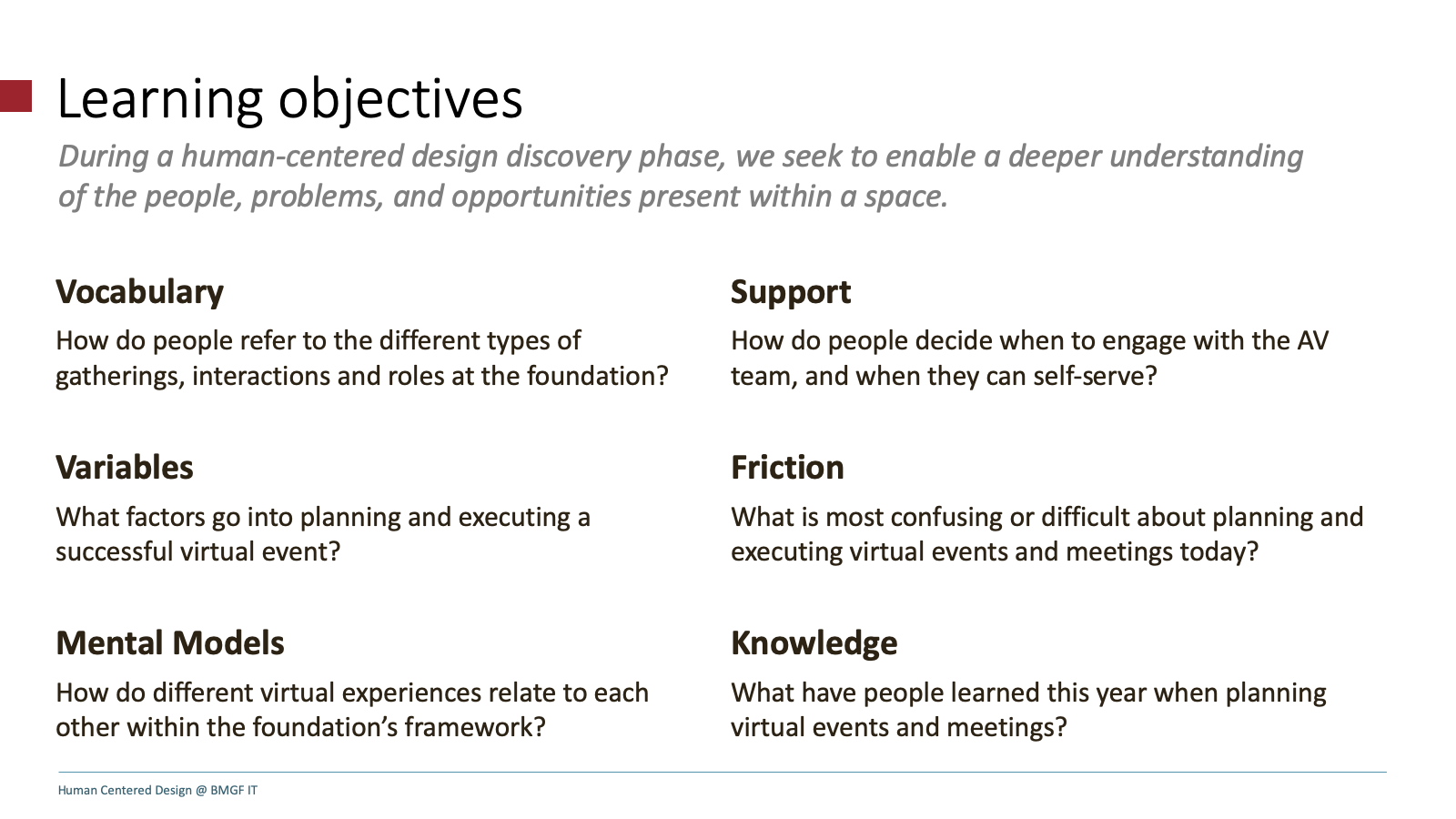 Learning objectives

During a human-centered design discovery phase, we seek to enable a deeper understanding of the people, problems, and opportunities present within a space.

Vocabulary

How do people refer to the different types of gatherings, interactions and roles at the foundation?

Variables

What factors go into planning and executing a successful virtual event?

Mental Models

How do different virtual experiences relate to each other within the foundation's framework?

Support

How do people decide when to engage with the AV team, and when they can self-serve?

Friction

What is most confusing or difficult about planning and executing virtual events and meetings today?

Knowledge

What have people learned this year when planning virtual events and meetings?

Human Centered Design @ BMGF IT